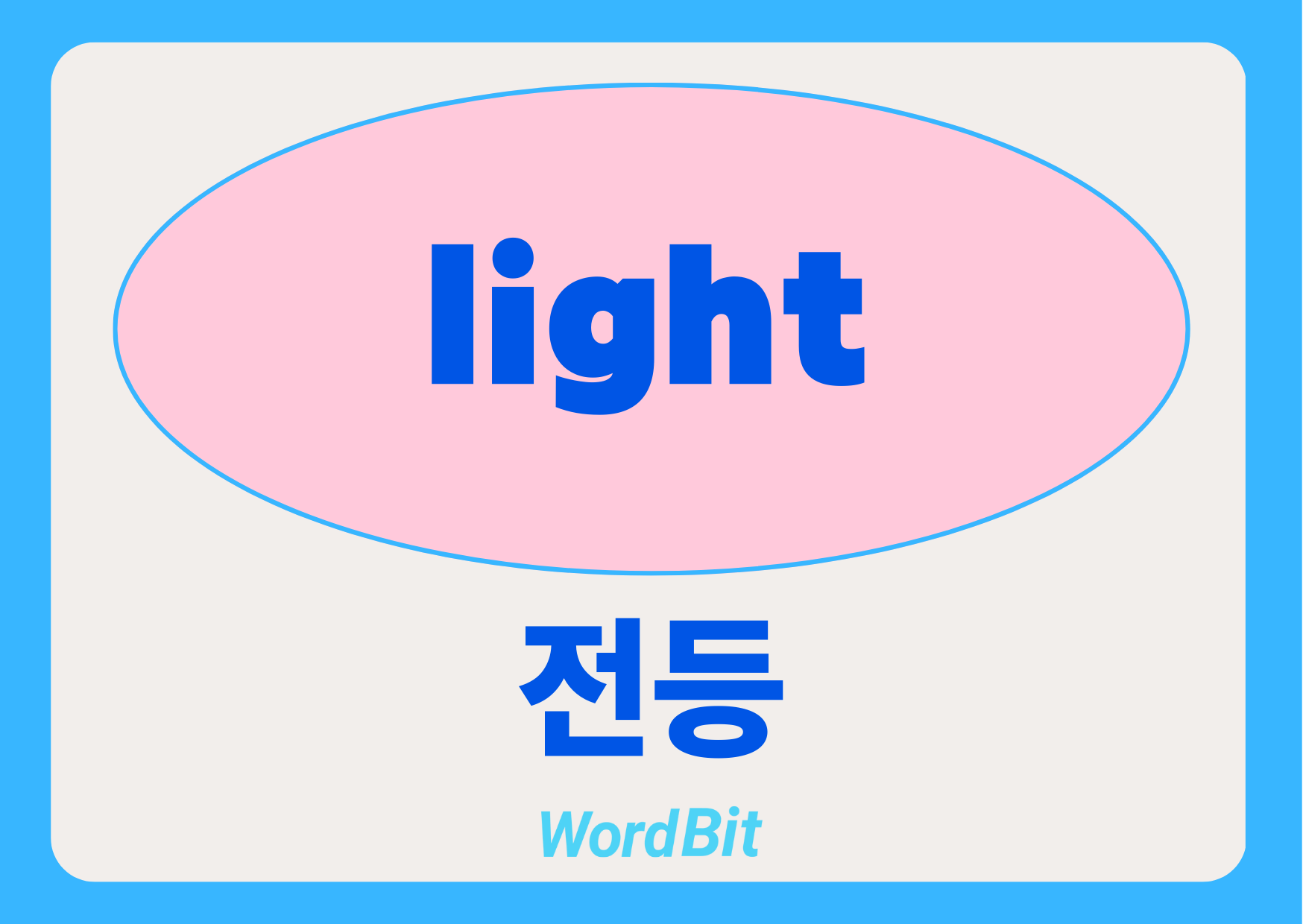 light

전등

WordBit